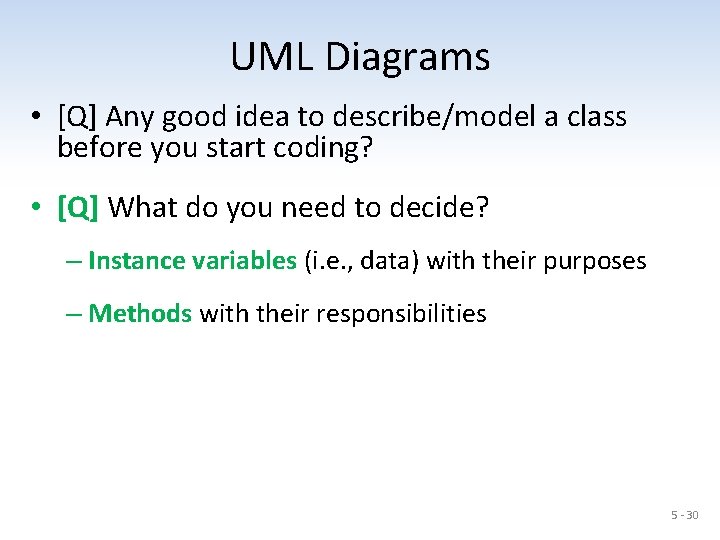 UML Diagrams

• [Q] Any good idea to describe/model a class before you start coding?

• [Q] What do you need to decide?

– Instance variables (i.e., data) with their purposes

– Methods with their responsibilities

5 - 30